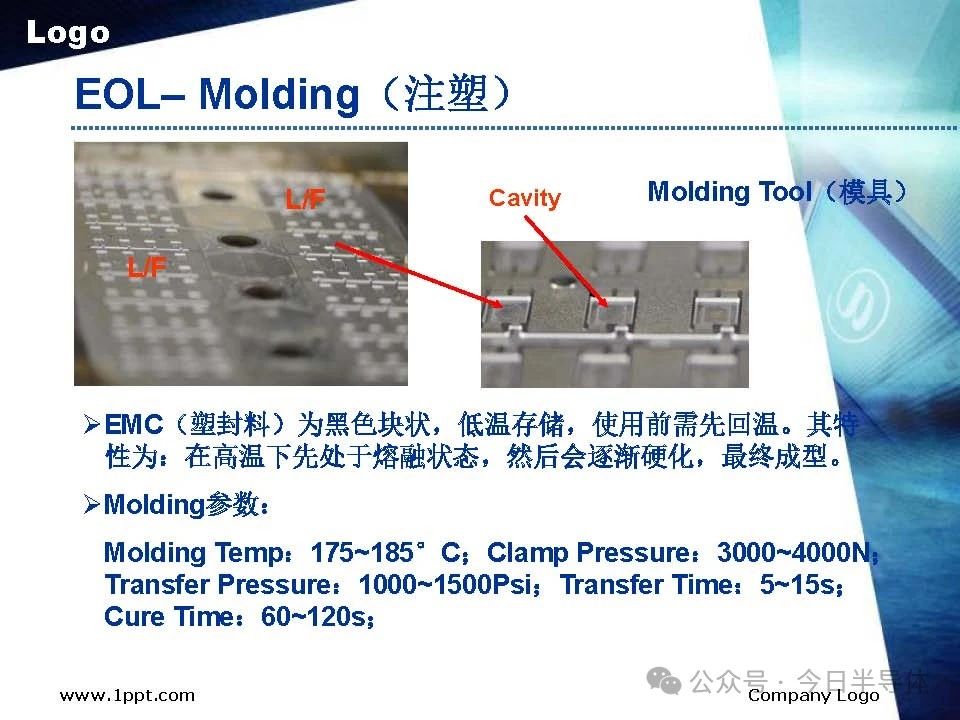 Logo

EOL– Molding（注塑）

L/F

L/F

Cavity

Molding Tool（模具）

➢EMC（塑封料）为黑色块状，低温存储，使用前需先回温。其特性为：在高温下先处于熔融状态，然后会逐渐硬化，最终成型。

➢Molding参数：

Molding Temp：175~185゜C；Clamp Pressure：3000~4000N；Transfer Pressure：1000~1500Psi；Transfer Time：5~15s；Cure Time：60~120s；

www.1ppt.com

公众号 · 今日半导体

Company Logo